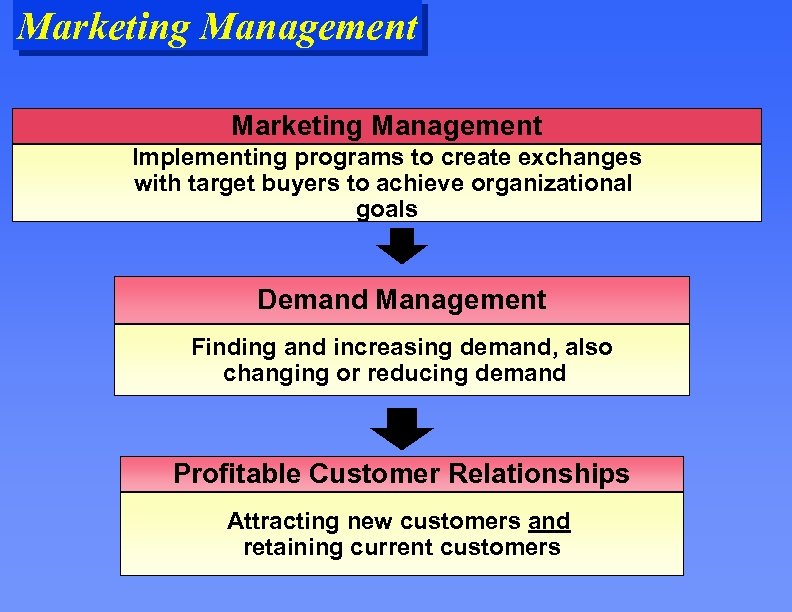 Marketing Management

Marketing Management

Implementing programs to create exchanges with target buyers to achieve organizational goals

Demand Management

Finding and increasing demand, also changing or reducing demand

Profitable Customer Relationships

Attracting new customers and retaining current customers